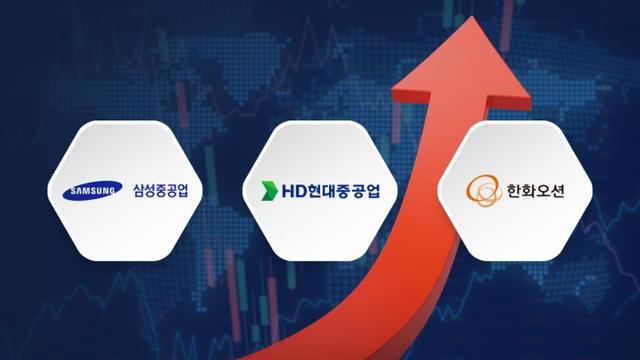 SAMSUNG 삼성중공업

HD현대중공업

한화오션